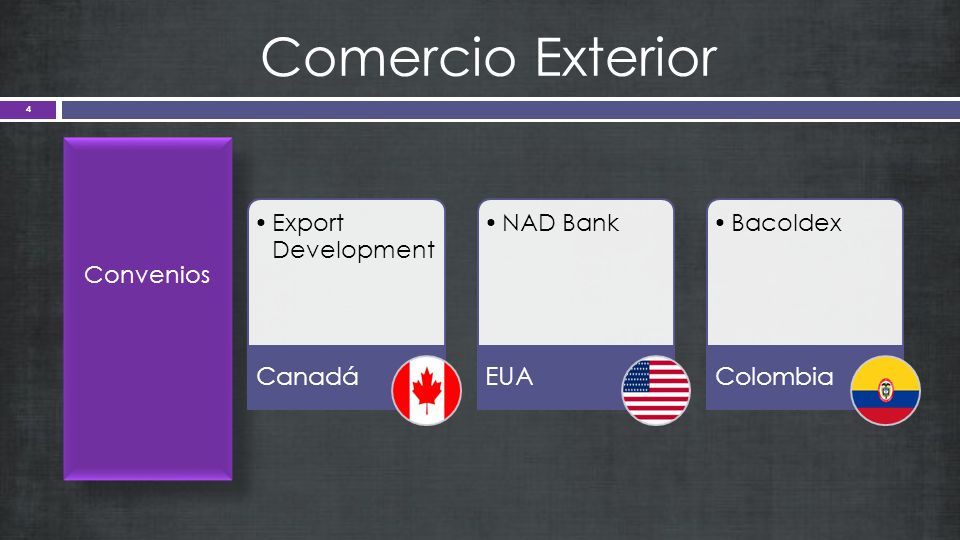 Comercio Exterior

4

Convenios

• Export Development

Canadá

• NAD Bank

EUA

• Bacoldex

Colombia